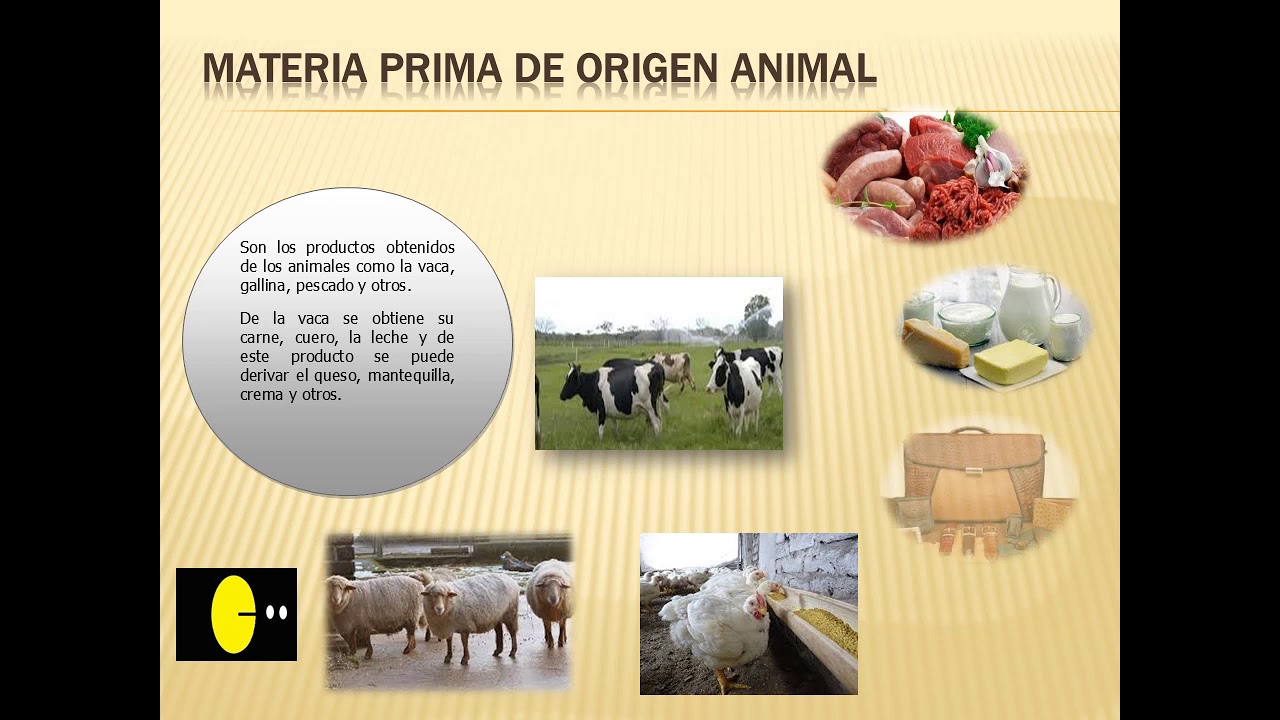 MATERIA PRIMA DE ORIGEN ANIMAL

Son los productos obtenidos de los animales como la vaca, gallina, pescado y otros.

De la vaca se obtiene su carne, cuero, la leche y de este producto se puede derivar el queso, mantequilla, crema y otros.